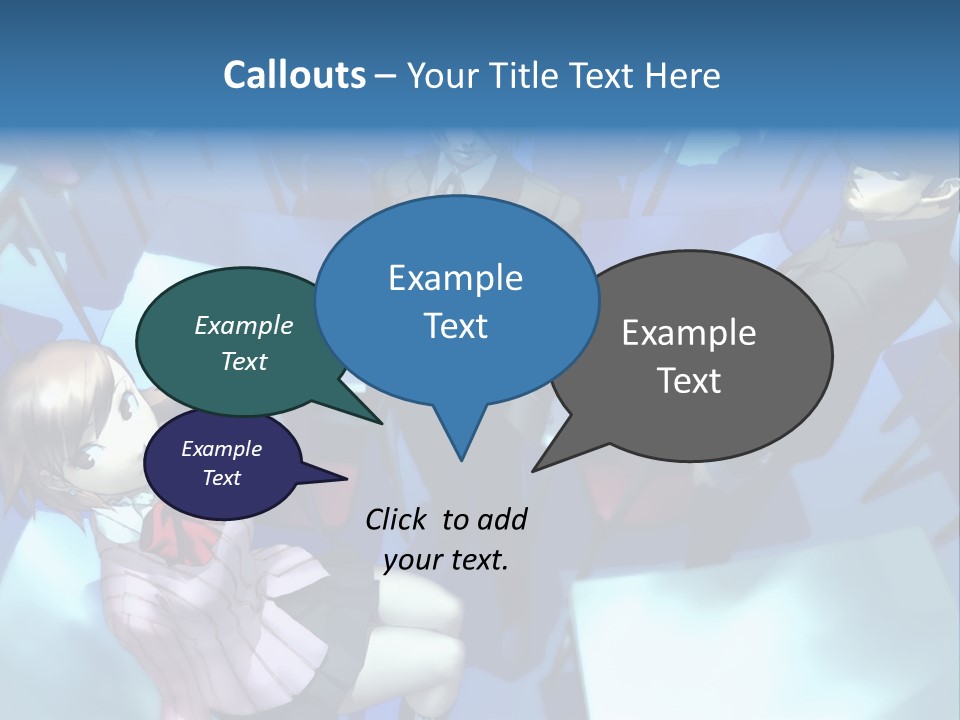 Callouts – Your Title Text Here

Example Text

Example Text

Example Text

Example Text

Click to add your text.